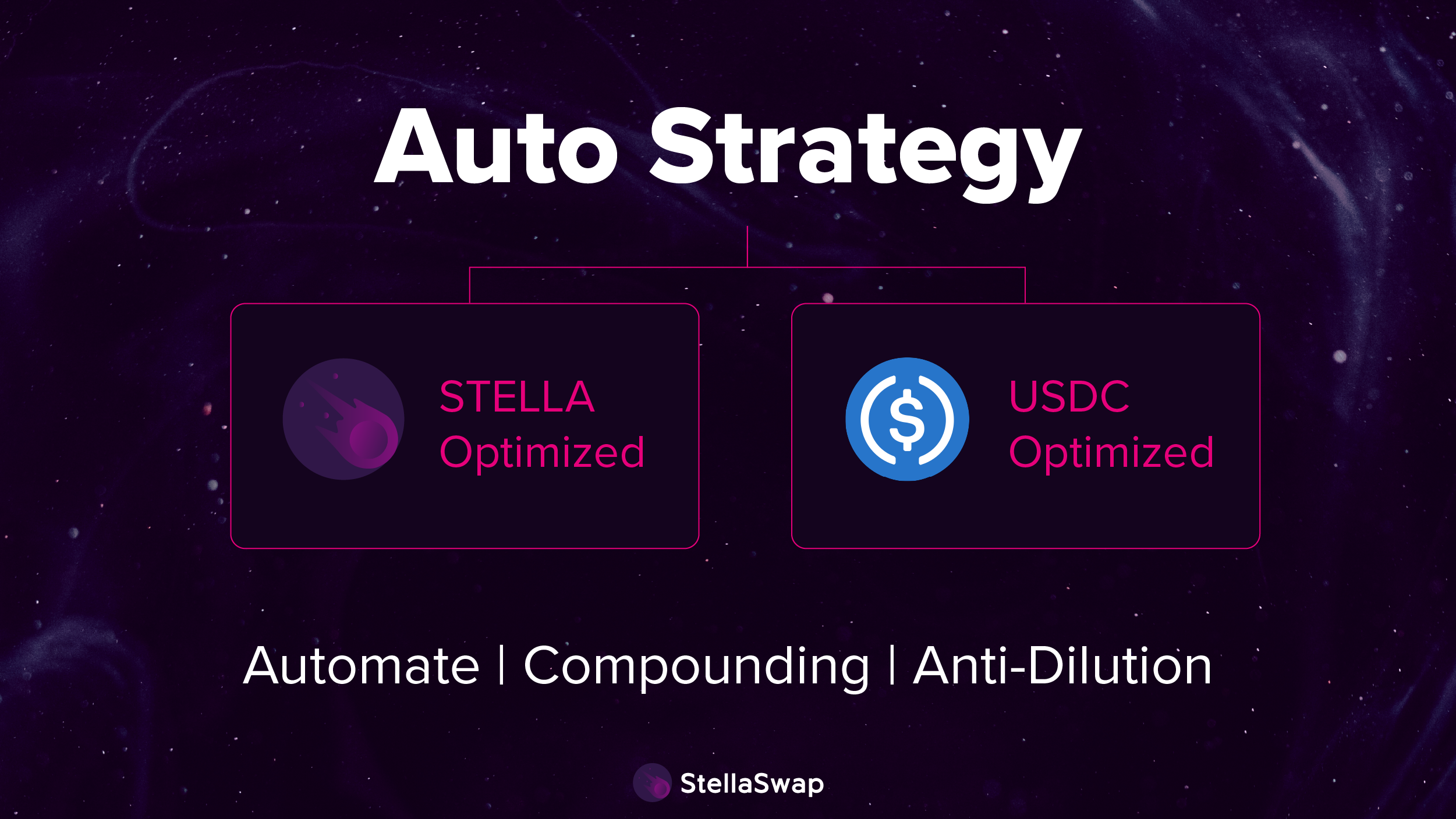 Auto Strategy

STELLA
Optimized

USDC
Optimized

Automate | Compounding | Anti-Dilution

StellaSwap